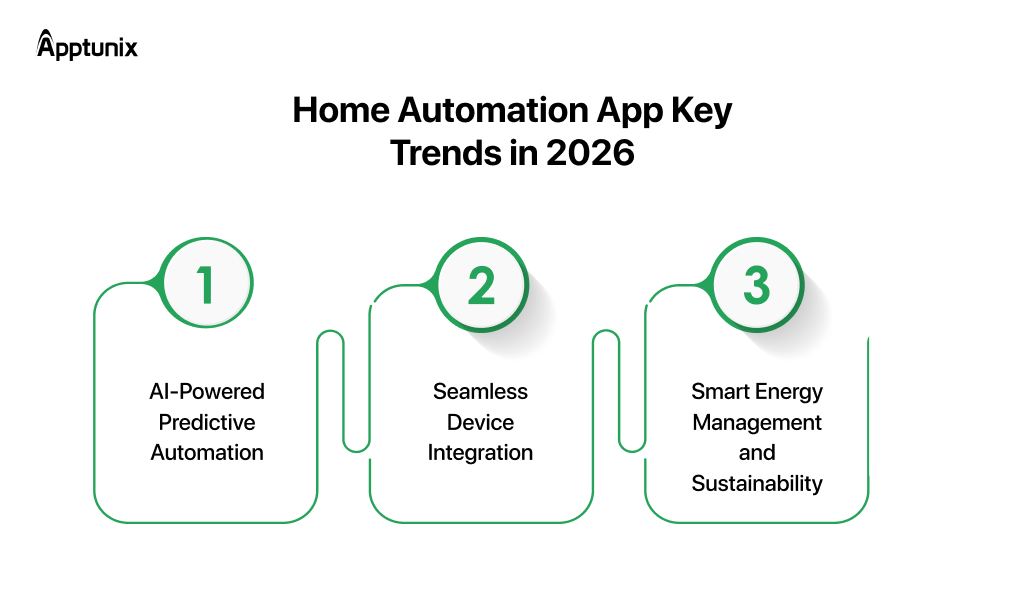 Apptunix

Home Automation App Key Trends in 2026

1

AI-Powered Predictive Automation

2

Seamless Device Integration

3

Smart Energy Management and Sustainability